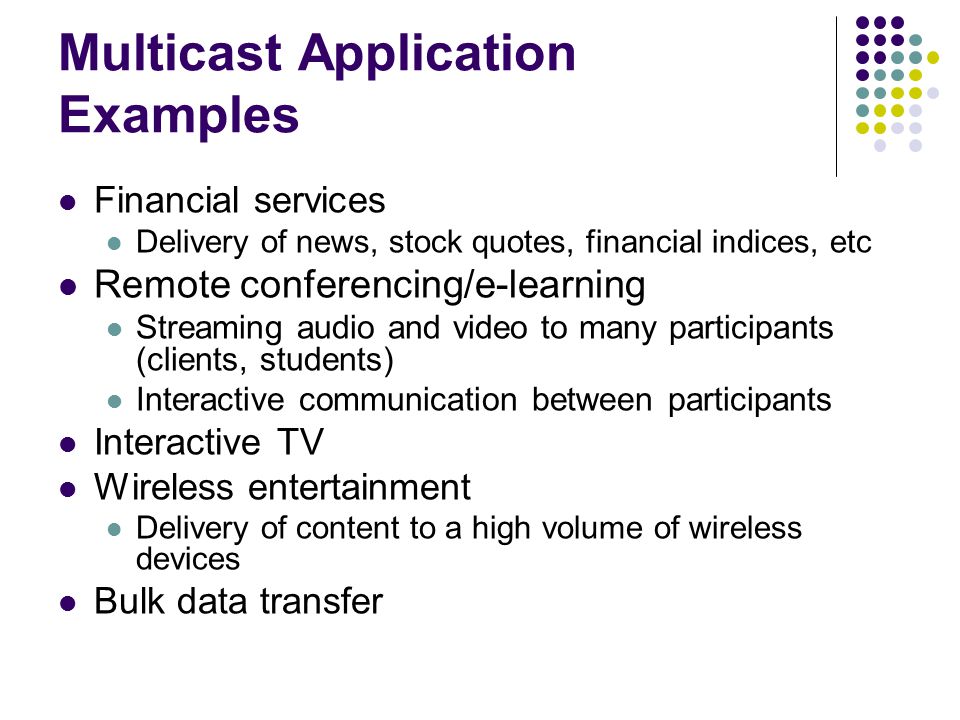 Multicast Application Examples

- Financial services
  - Delivery of news, stock quotes, financial indices, etc
- Remote conferencing/e-learning
  - Streaming audio and video to many participants (clients, students)
  - Interactive communication between participants
- Interactive TV
- Wireless entertainment
  - Delivery of content to a high volume of wireless devices
- Bulk data transfer